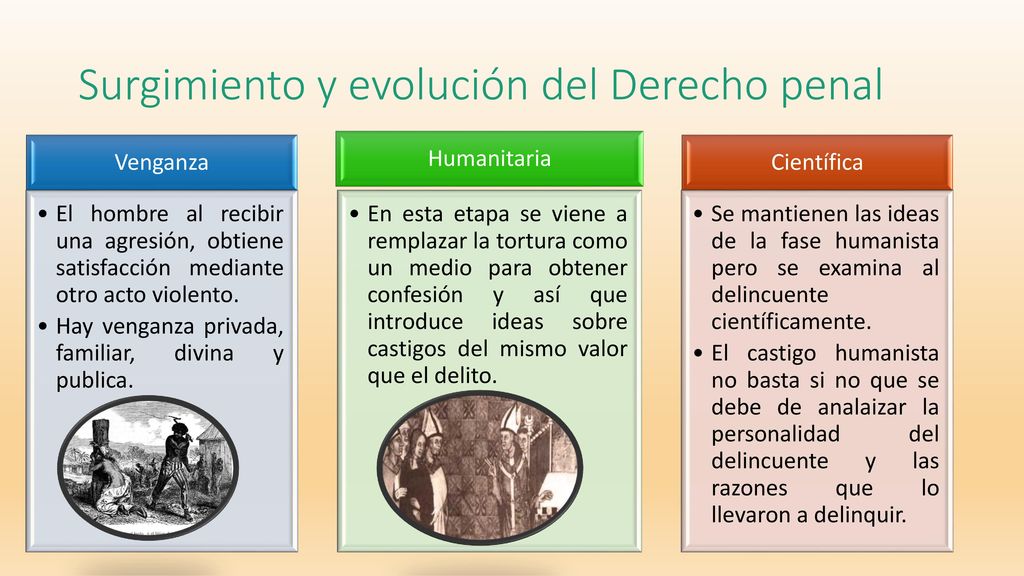 Surgimiento y evolución del Derecho penal

Venganza

• El hombre al recibir una agresión, obtiene satisfacción mediante otro acto violento.
• Hay venganza privada, familiar, divina y publica.

Humanitaria

• En esta etapa se viene a remplazar la tortura como un medio para obtener confesión y así que introduce ideas sobre castigos del mismo valor que el delito.

Científica

• Se mantienen las ideas de la fase humanista pero se examina al delincuente científicamente.
• El castigo humanista no basta si no que se debe de analaizar la personalidad del delincuente y las razones que lo llevaron a delinquir.